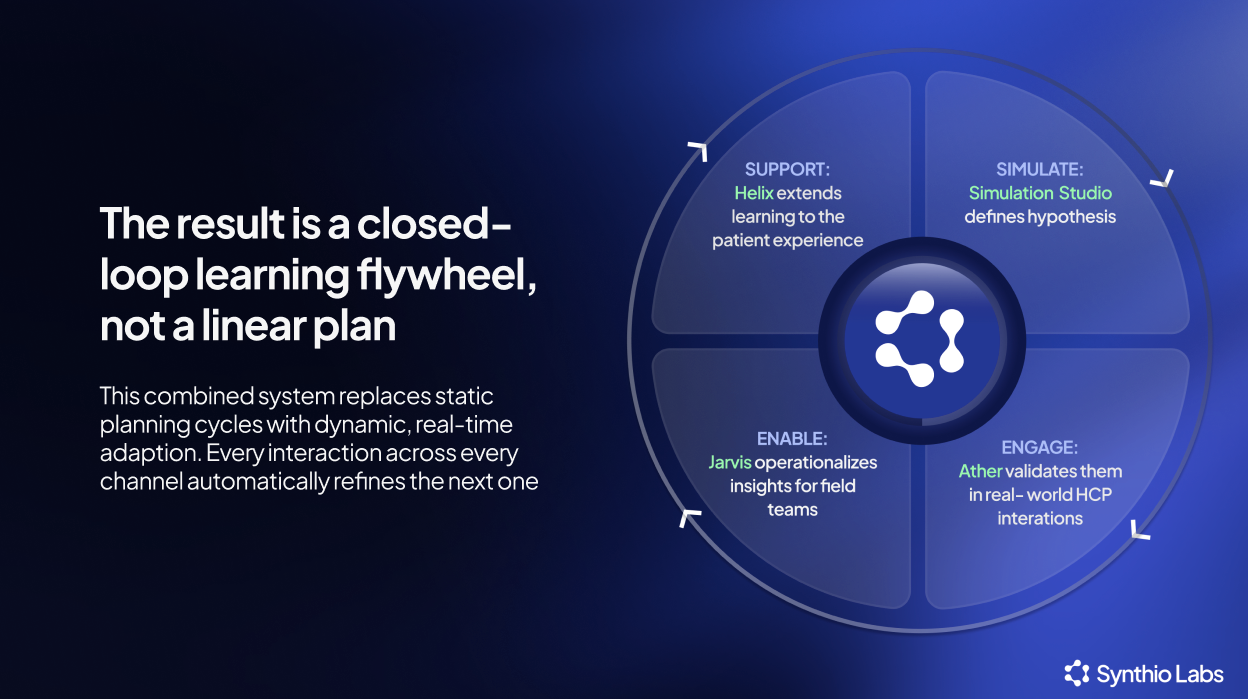 The result is a closed-loop learning flywheel, not a linear plan

This combined system replaces static planning cycles with dynamic, real-time adaption. Every interaction across every channel automatically refines the next one

SUPPORT:
Helix extends learning to the patient experience

SIMULATE:
Simulation Studio defines hypothesis

ENABLE:
Jarvis operationalizes insights for field teams

ENGAGE:
Ather validates them in real- world HCP interations

Synthio Labs